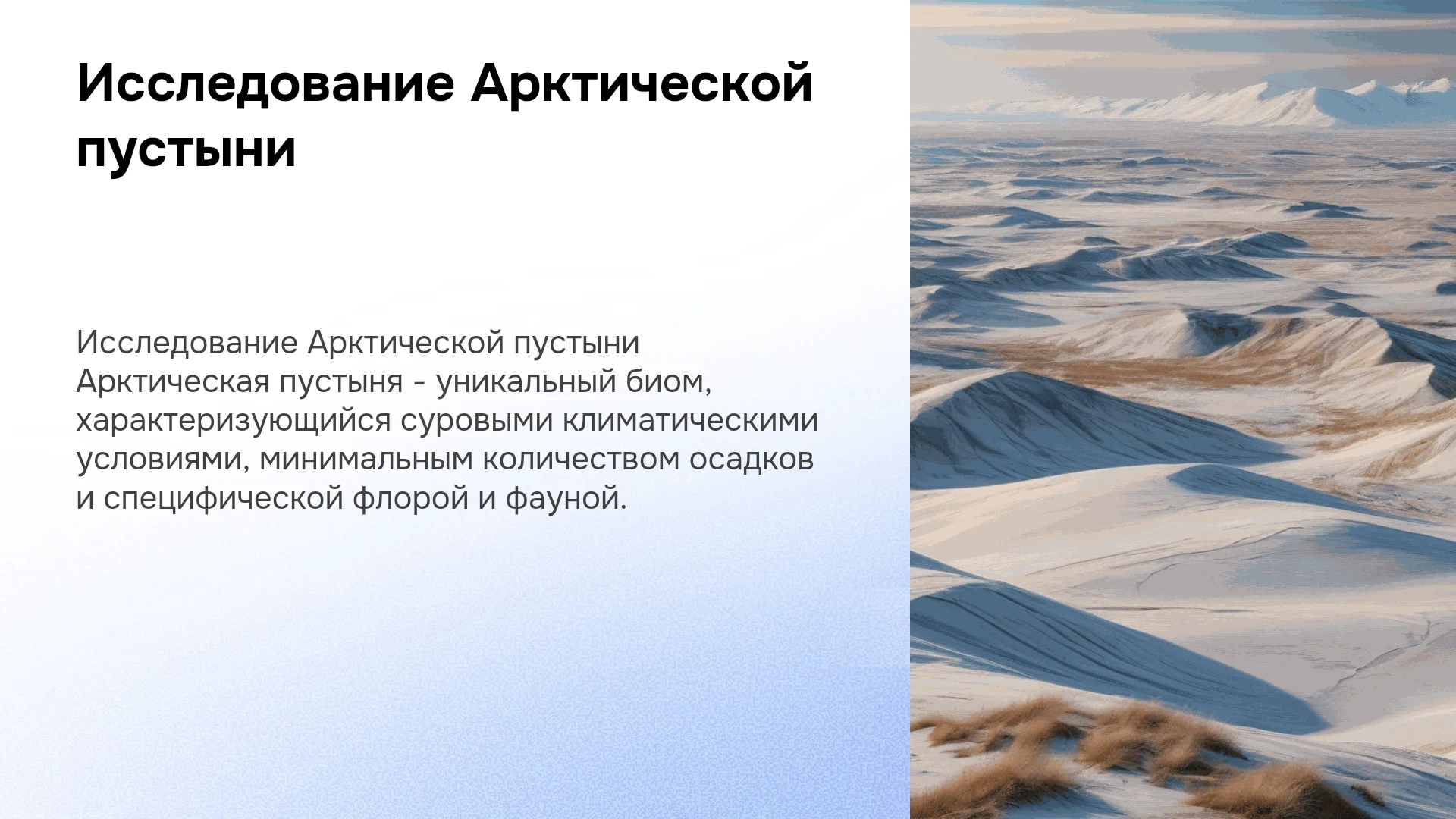 Исследование Арктической пустыни

Исследование Арктической пустыни Арктическая пустыня - уникальный биом, характеризующийся суровыми климатическими условиями, минимальным количеством осадков и специфической флорой и фауной.